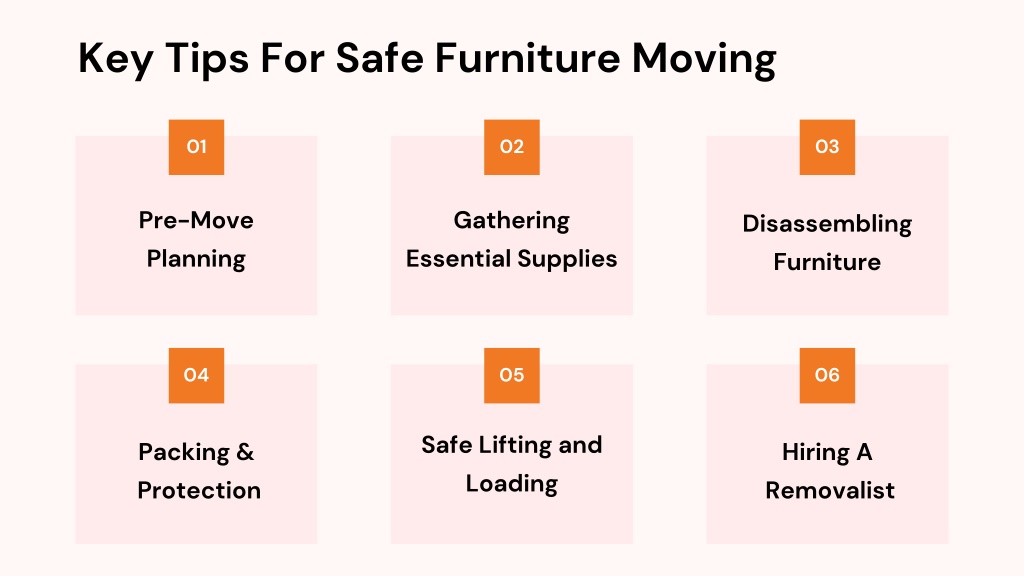 Key Tips For Safe Furniture Moving

01

Pre-Move Planning

02

Gathering Essential Supplies

03

Disassembling Furniture

04

Packing & Protection

05

Safe Lifting and Loading

06

Hiring A Removalist